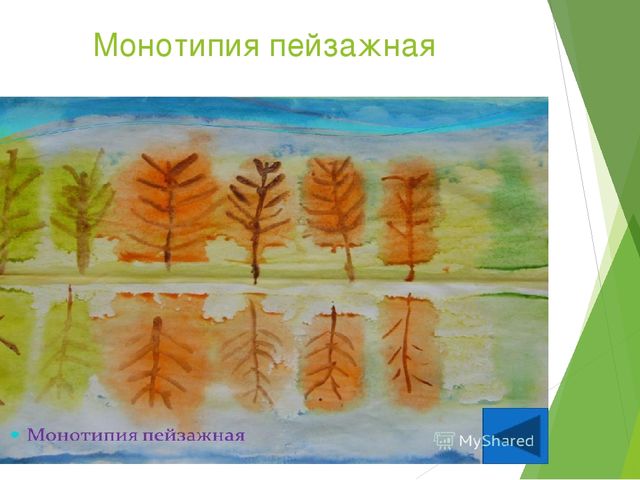 Монотипия пейзажная

Монотипия пейзажная

MyShared